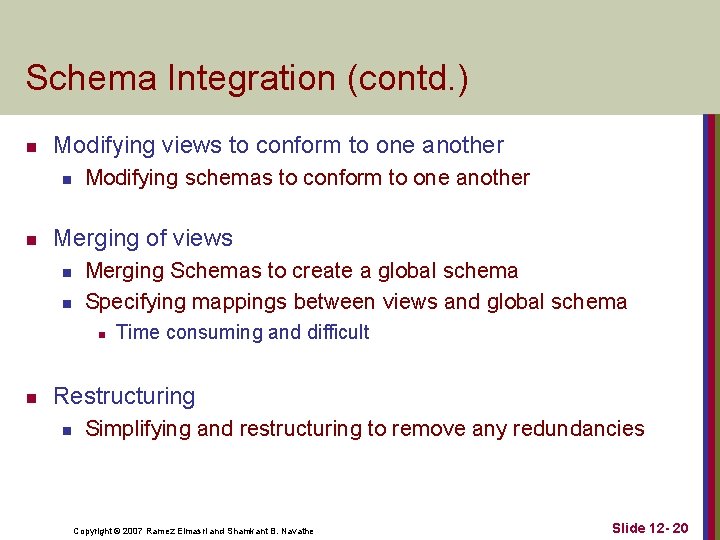 Schema Integration (contd.)

- Modifying views to conform to one another
  - Modifying schemas to conform to one another

- Merging of views
  - Merging Schemas to create a global schema
  - Specifying mappings between views and global schema
    - Time consuming and difficult

- Restructuring
  - Simplifying and restructuring to remove any redundancies

Copyright © 2007 Ramez Elmasri and Shamkant B. Navathe

Slide 12- 20